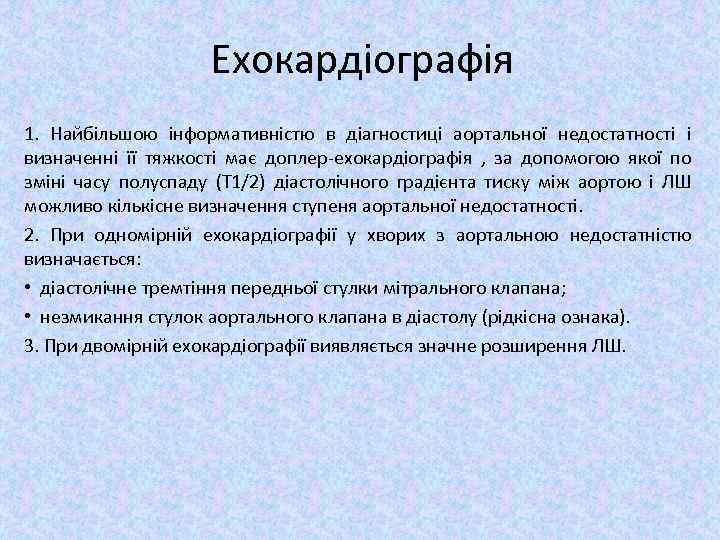 Ехокардіографія

1. Найбільшою інформативністю в діагностиці аортальної недостатності і визначенні її тяжкості має доплер-ехокардіографія , за допомогою якої по зміні часу полуспаду (Т1/2) діастолічного градієнта тиску між аортою і ЛШ можливо кількісне визначення ступеня аортальної недостатності.

2. При одномірній ехокардіографії у хворих з аортальною недостатністю визначається:

• діастолічне тремтіння передньої стулки мітрального клапана;

• незмикання стулок аортального клапана в діастолу (рідкісна ознака).

3. При двомірній ехокардіографії виявляється значне розширення ЛШ.